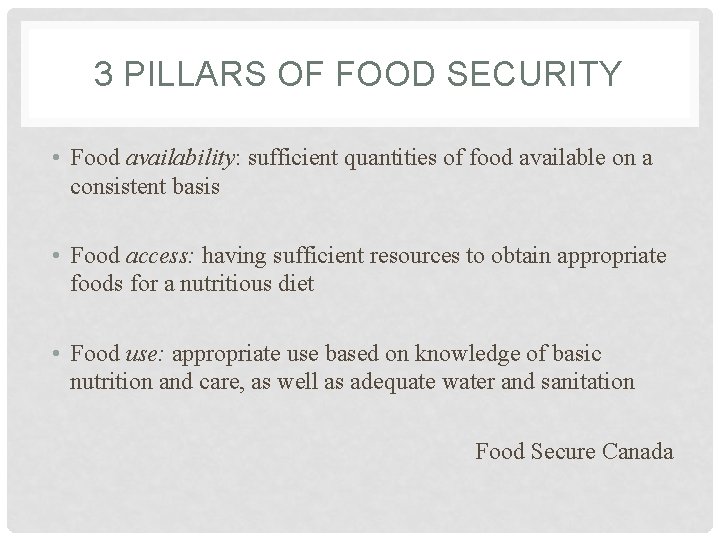 3 PILLARS OF FOOD SECURITY

• Food availability: sufficient quantities of food available on a consistent basis

• Food access: having sufficient resources to obtain appropriate foods for a nutritious diet

• Food use: appropriate use based on knowledge of basic nutrition and care, as well as adequate water and sanitation

Food Secure Canada